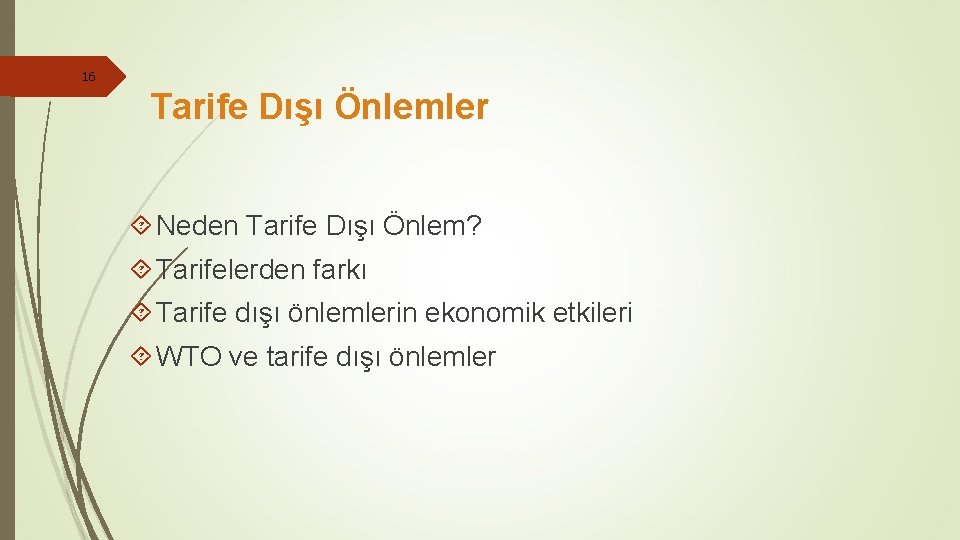 16

Tarife Dışı Önlemler

Neden Tarife Dışı Önlem?

Tarifelerden farkı

Tarife dışı önlemlerin ekonomik etkileri

WTO ve tarife dışı önlemler